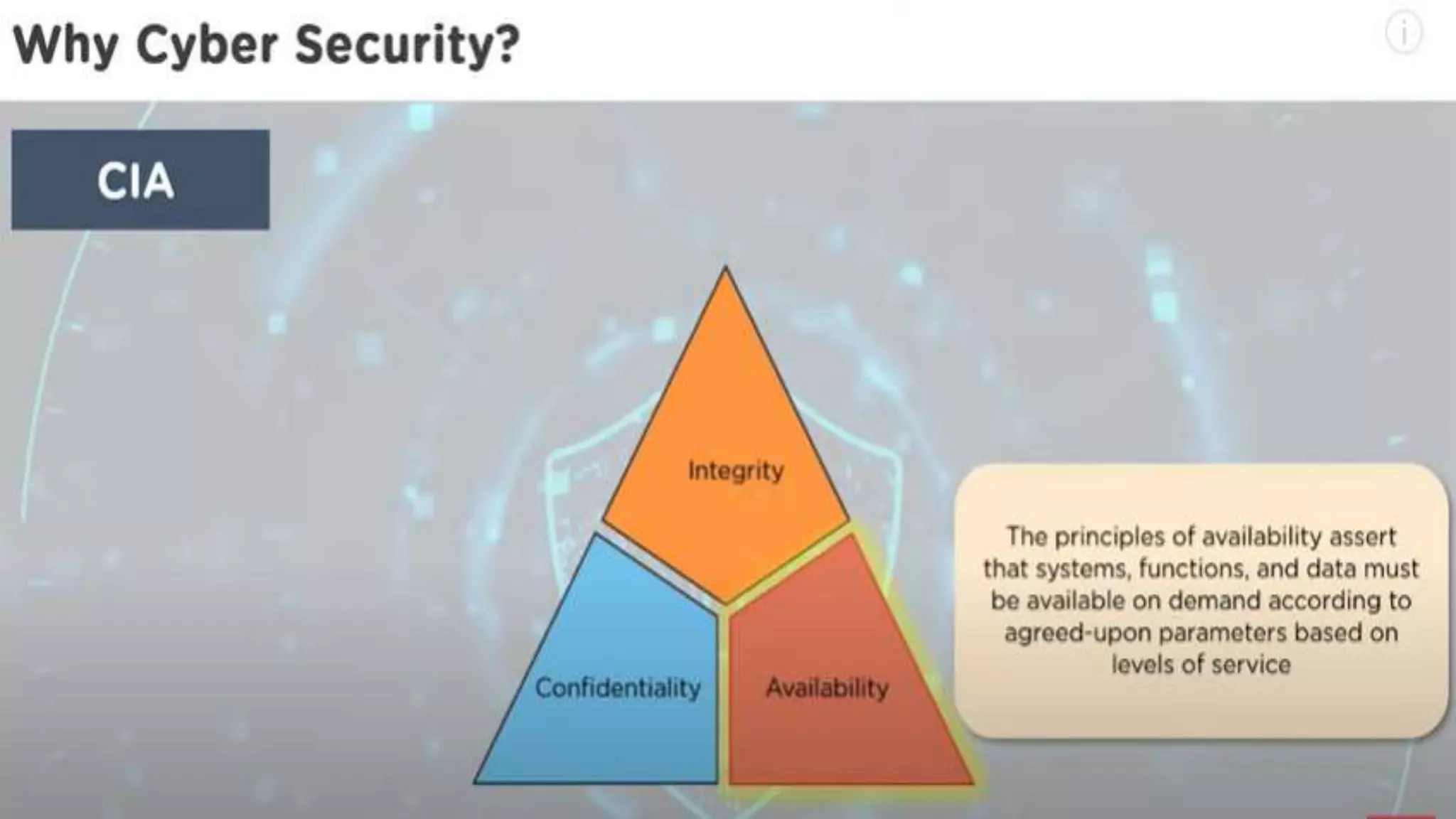 Why Cyber Security?

CIA

Integrity

Confidentiality

Availability

The principles of availability assert that systems, functions, and data must be available on demand according to agreed-upon parameters based on levels of service